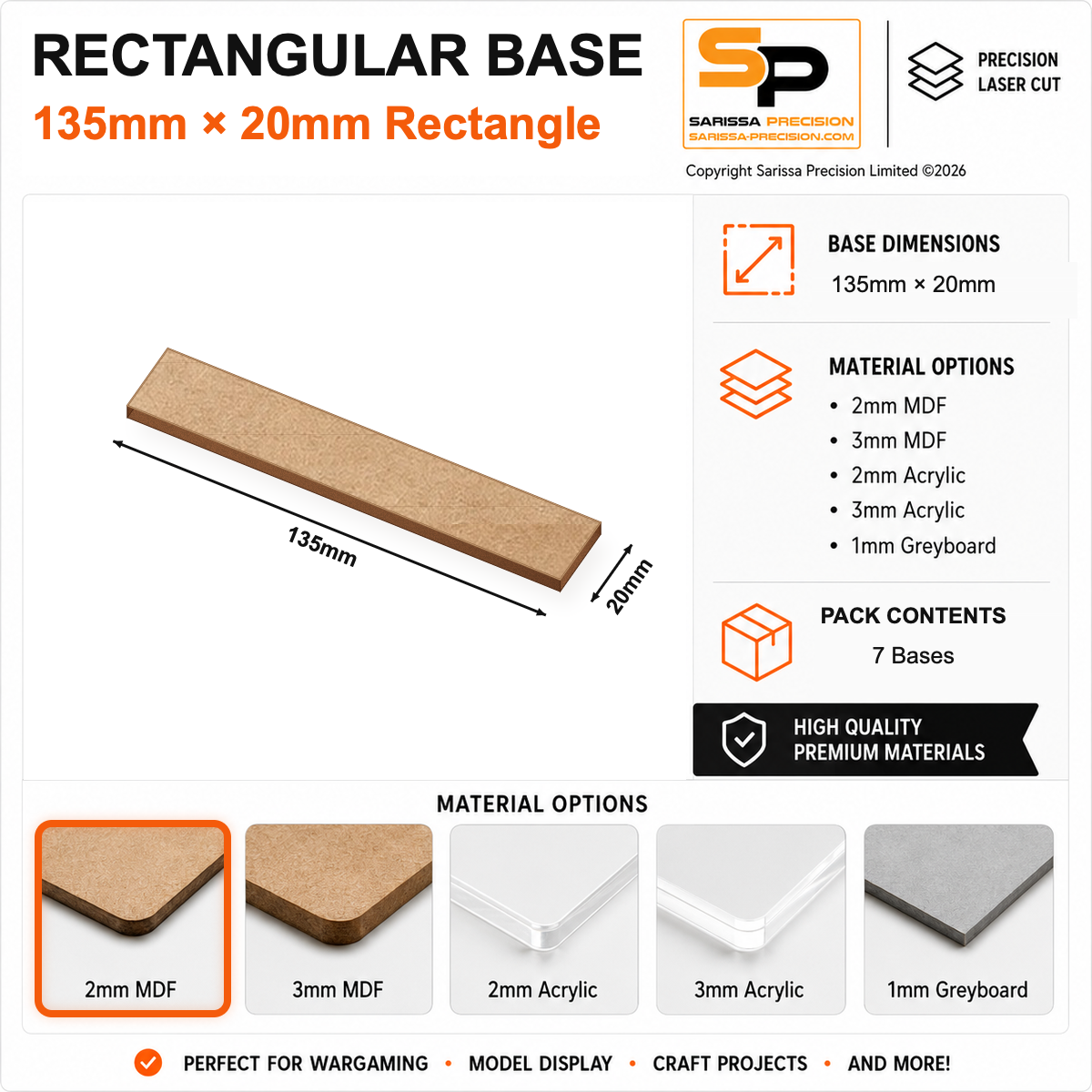 RECTANGULAR BASE
135mm × 20mm Rectangle

SP
SARISSA PRECISION
SARISSA-PRECISION.COM

PRECISION
LASER CUT

Copyright Sarissa Precision Limited ©2026

135mm
20mm

BASE DIMENSIONS
135mm × 20mm

MATERIAL OPTIONS
• 2mm MDF
• 3mm MDF
• 2mm Acrylic
• 3mm Acrylic
• 1mm Greyboard

PACK CONTENTS
7 Bases

HIGH QUALITY
PREMIUM MATERIALS

MATERIAL OPTIONS

2mm MDF
3mm MDF
2mm Acrylic
3mm Acrylic
1mm Greyboard

PERFECT FOR WARGAMING • MODEL DISPLAY • CRAFT PROJECTS • AND MORE!